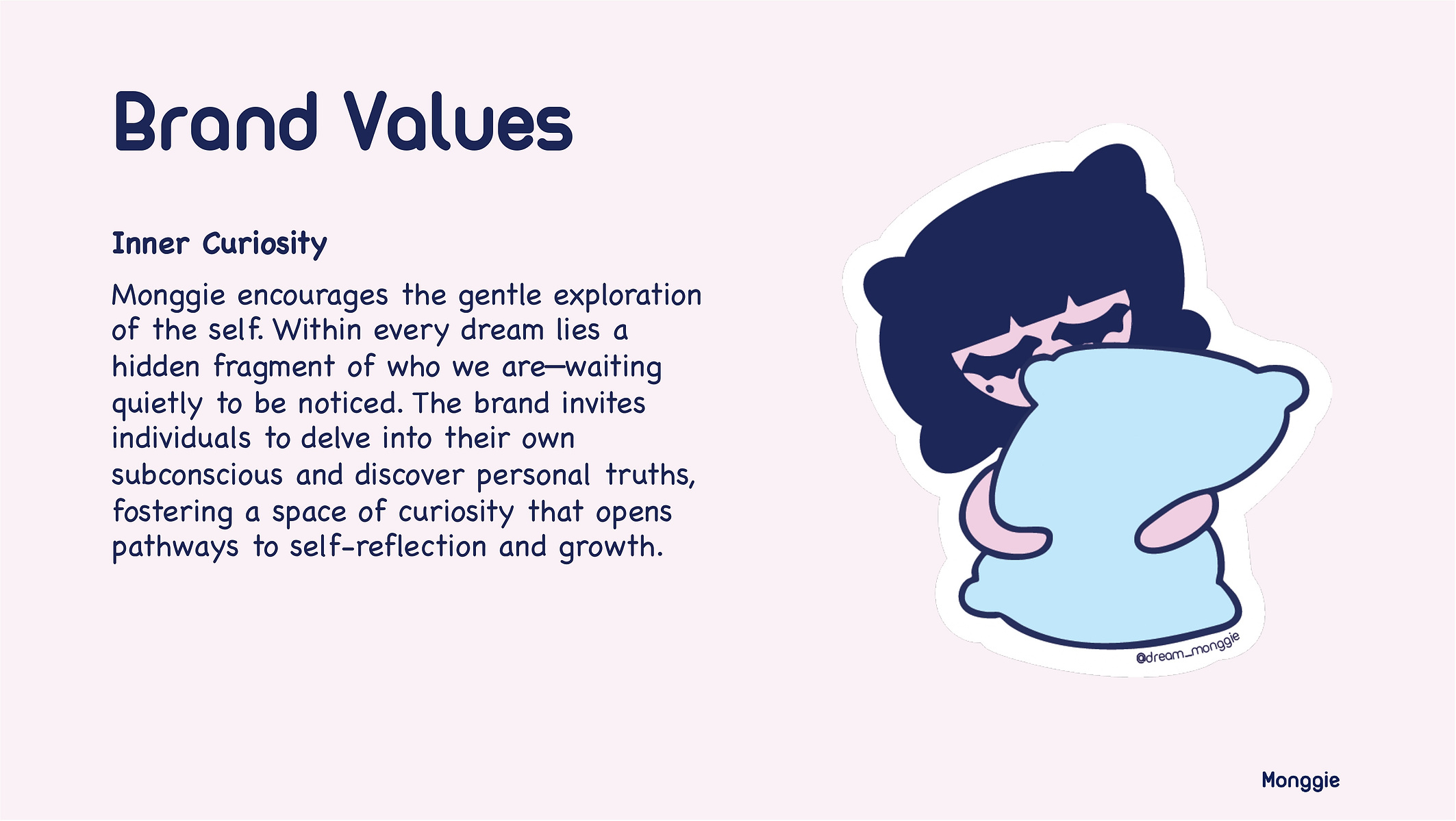 Brand Values

Inner Curiosity

Monggie encourages the gentle exploration of the self. Within every dream lies a hidden fragment of who we are—waiting quietly to be noticed. The brand invites individuals to delve into their own subconscious and discover personal truths, fostering a space of curiosity that opens pathways to self-reflection and growth.

@dream_monggie

Monggie